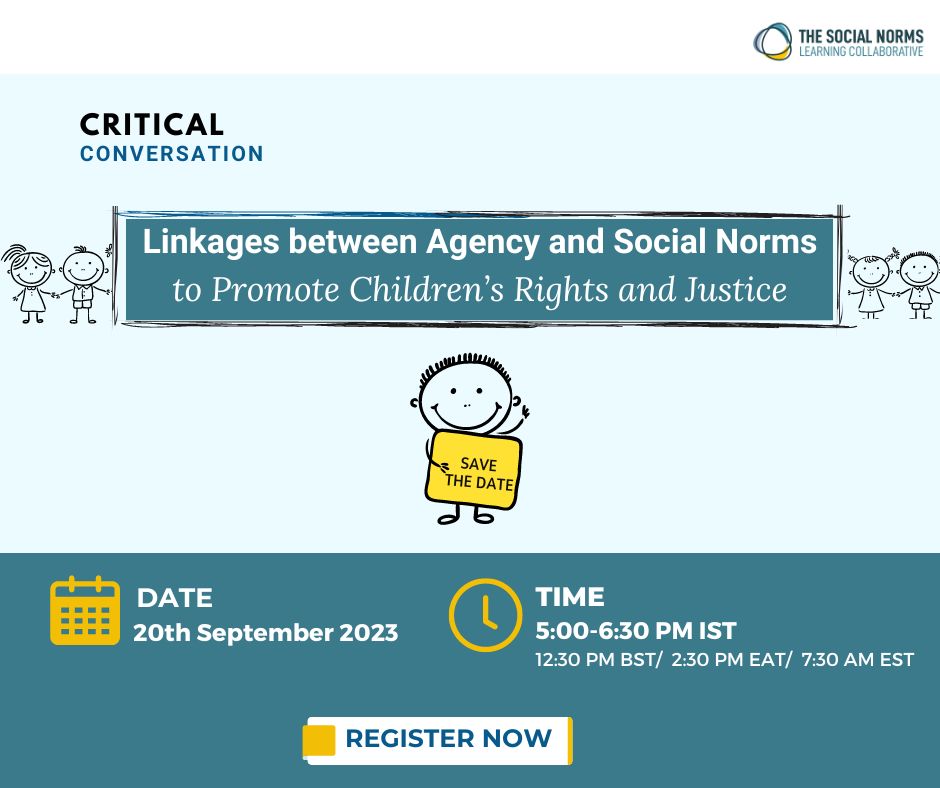 THE SOCIAL NORMS
LEARNING COLLABORATIVE

CRITICAL
CONVERSATION

Linkages between Agency and Social Norms
to Promote Children's Rights and Justice

SAVE THE DATE

DATE
20th September 2023

TIME
5:00-6:30 PM IST
12:30 PM BST/ 2:30 PM EAT/ 7:30 AM EST

REGISTER NOW